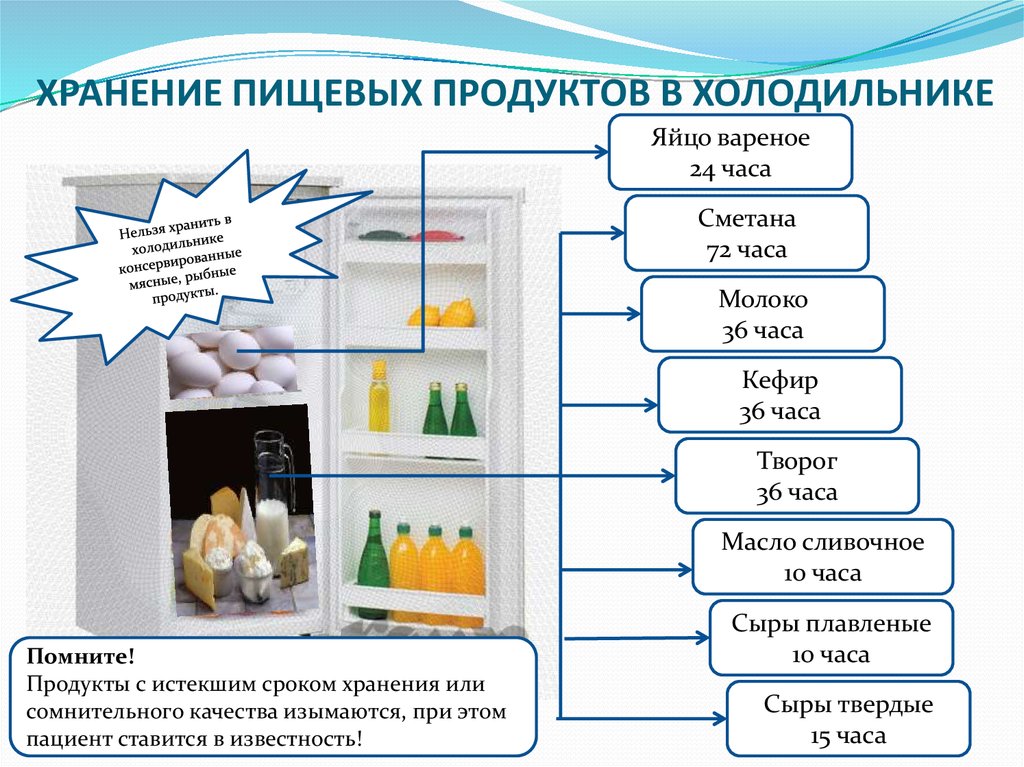 ХРАНЕНИЕ ПИЩЕВЫХ ПРОДУКТОВ В ХОЛОДИЛЬНИКЕ

Нельзя хранить в холодильнике консервированные мясные, рыбные продукты.

Яйцо вареное
24 часа

Сметана
72 часа

Молоко
36 часа

Кефир
36 часа

Творог
36 часа

Масло сливочное
10 часа

Сыры плавленые
10 часа

Сыры твердые
15 часа

Помните!
Продукты с истекшим сроком хранения или сомнительного качества изымаются, при этом пациент ставится в известность!